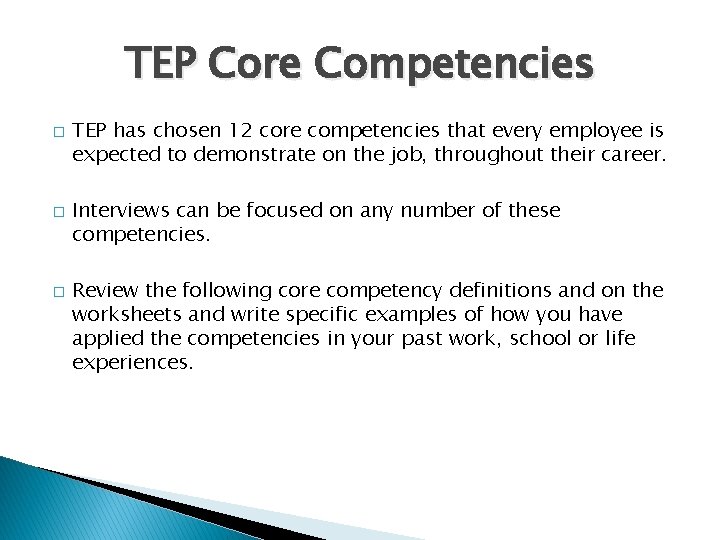 TEP Core Competencies

□ TEP has chosen 12 core competencies that every employee is expected to demonstrate on the job, throughout their career.

□ Interviews can be focused on any number of these competencies.

□ Review the following core competency definitions and on the worksheets and write specific examples of how you have applied the competencies in your past work, school or life experiences.